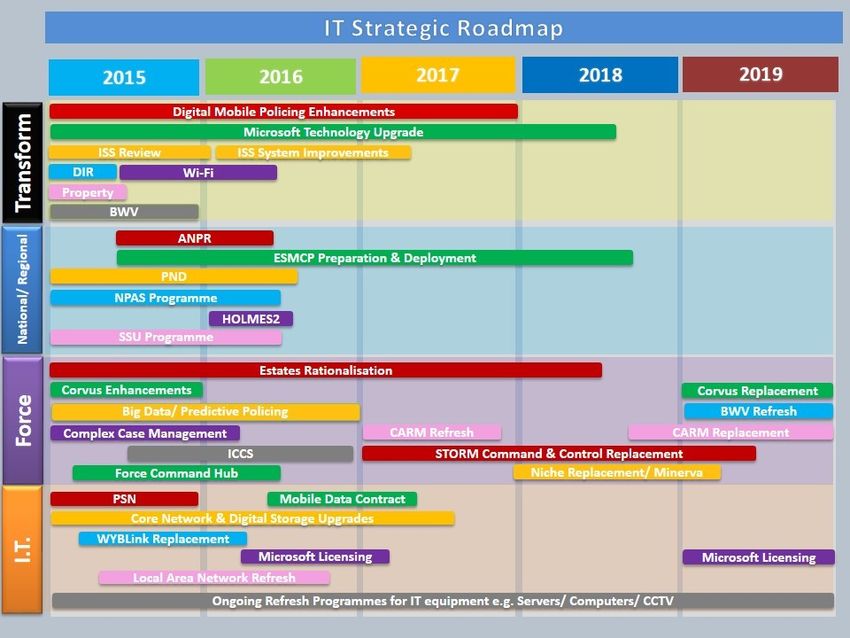 IT Strategic Roadmap

2015
2016
2017
2018
2019

Transform
Digital Mobile Policing Enhancements
Microsoft Technology Upgrade
ISS Review
ISS System Improvements
DIR
Wi-Fi
Property
BWV

National/ Regional
ANPR
ESMCP Preparation & Deployment
PND
NPAS Programme
HOLMES2
SSU Programme

Force
Estates Rationalisation
Corvus Enhancements
Corvus Replacement
Big Data/ Predictive Policing
BWV Refresh
Complex Case Management
CARM Refresh
CARM Replacement
ICCS
STORM Command & Control Replacement
Force Command Hub
Niche Replacement/ Minerva

I.T.
PSN
Mobile Data Contract
Core Network & Digital Storage Upgrades
WYBLink Replacement
Microsoft Licensing
Microsoft Licensing
Local Area Network Refresh
Ongoing Refresh Programmes for IT equipment e.g. Servers/ Computers/ CCTV